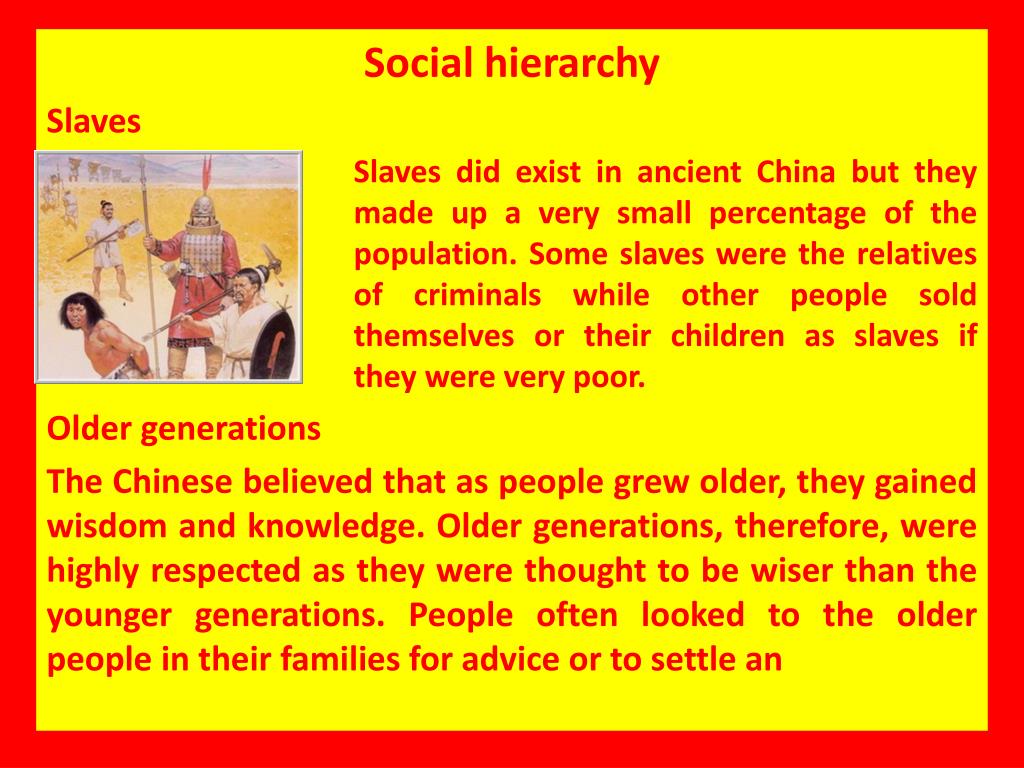 Social hierarchy

Slaves

Slaves did exist in ancient China but they made up a very small percentage of the population. Some slaves were the relatives of criminals while other people sold themselves or their children as slaves if they were very poor.

Older generations

The Chinese believed that as people grew older, they gained wisdom and knowledge. Older generations, therefore, were highly respected as they were thought to be wiser than the younger generations. People often looked to the older people in their families for advice or to settle an